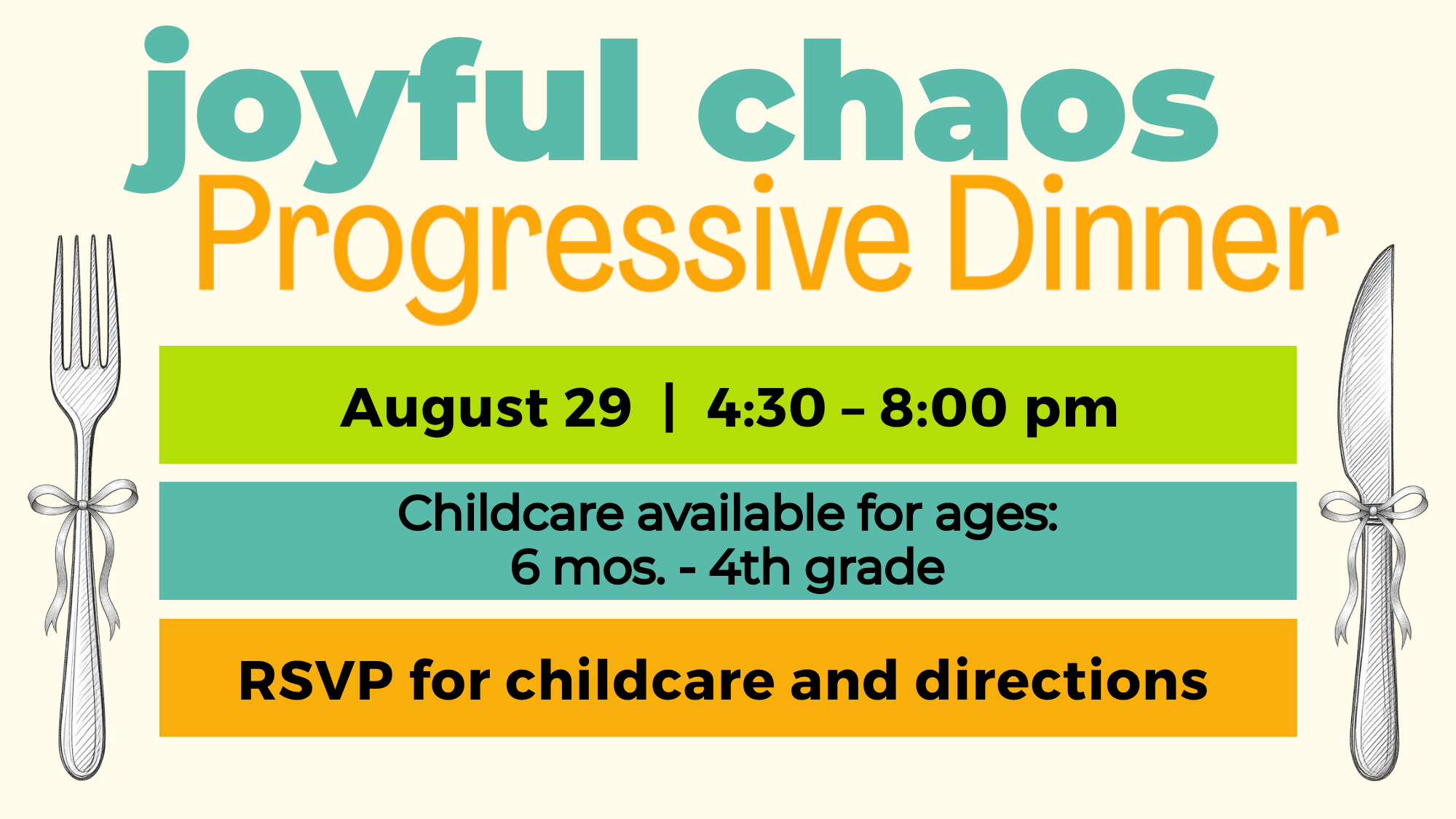 joyful chaos
Progressive Dinner

August 29 | 4:30 – 8:00 pm

Childcare available for ages:
6 mos. - 4th grade

RSVP for childcare and directions